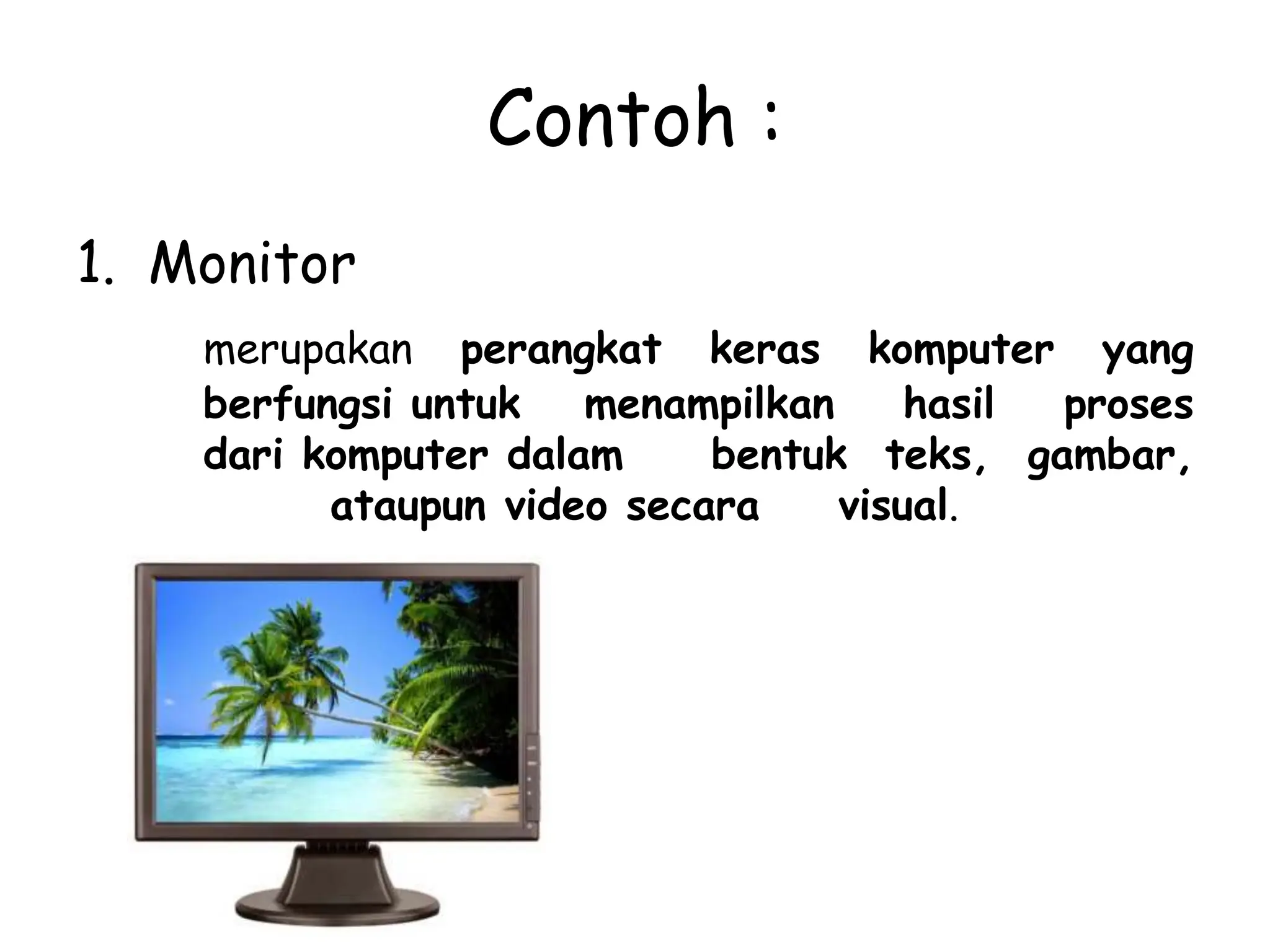 Contoh :

1. Monitor

merupakan perangkat keras komputer yang berfungsi untuk menampilkan hasil proses dari komputer dalam bentuk teks, gambar, ataupun video secara visual.